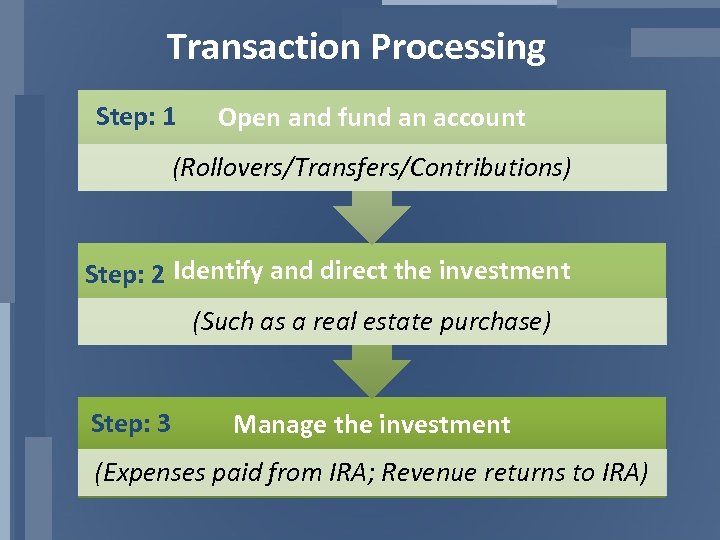 Transaction Processing

Step: 1 Open and fund an account

(Rollovers/Transfers/Contributions)

Step: 2 Identify and direct the investment

(Such as a real estate purchase)

Step: 3 Manage the investment

(Expenses paid from IRA; Revenue returns to IRA)